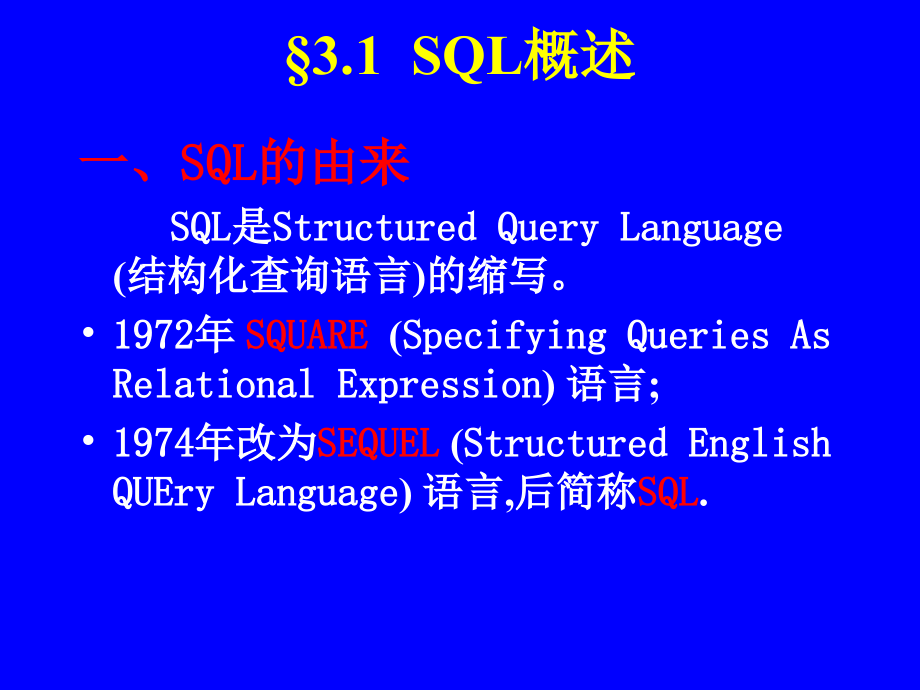 §3.1 SQL概述

一、SQL的由来

SQL是Structured Query Language (结构化查询语言)的缩写。

• 1972年 SQUARE (Specifying Queries As Relational Expression) 语言;

• 1974年改为SEQUEL (Structured English QUEry Language) 语言,后简称SQL.